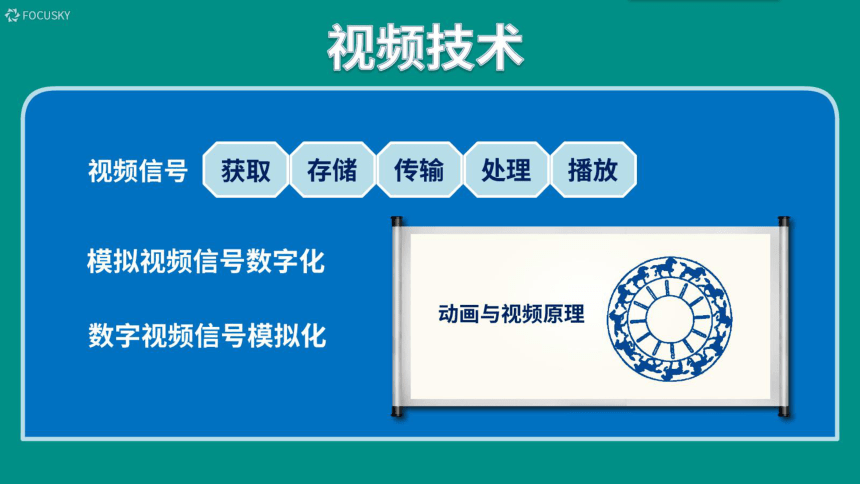 FOCUSKY

视频技术

视频信号 获取 存储 传输 处理 播放

模拟视频信号数字化

数字视频信号模拟化

动画与视频原理